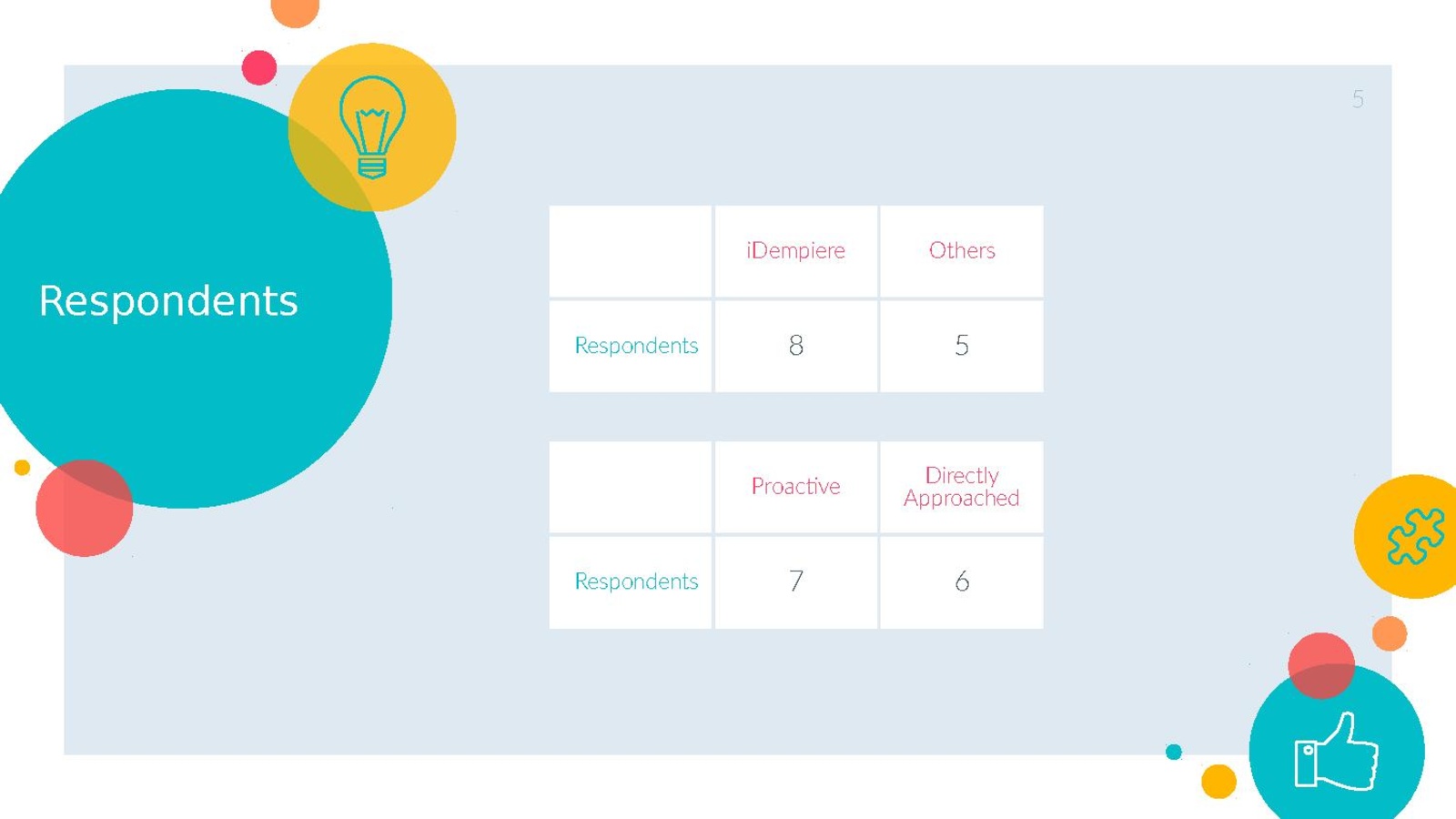 5

Respondents

| | iDempiere | Others |
|---|---|---|
| Respondents | 8 | 5 |

| | Proactive | Directly Approached |
|---|---|---|
| Respondents | 7 | 6 |